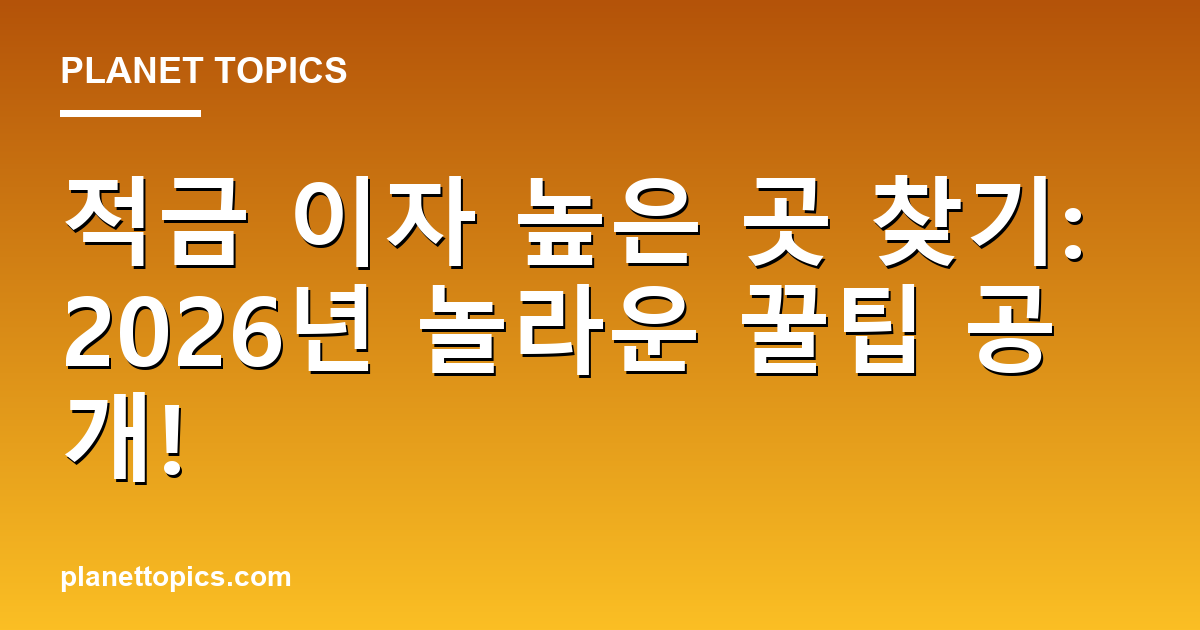 PLANET TOPICS

적금 이자 높은 곳 찾기: 2026년 놀라운 꿀팁 공개!

planettopics.com